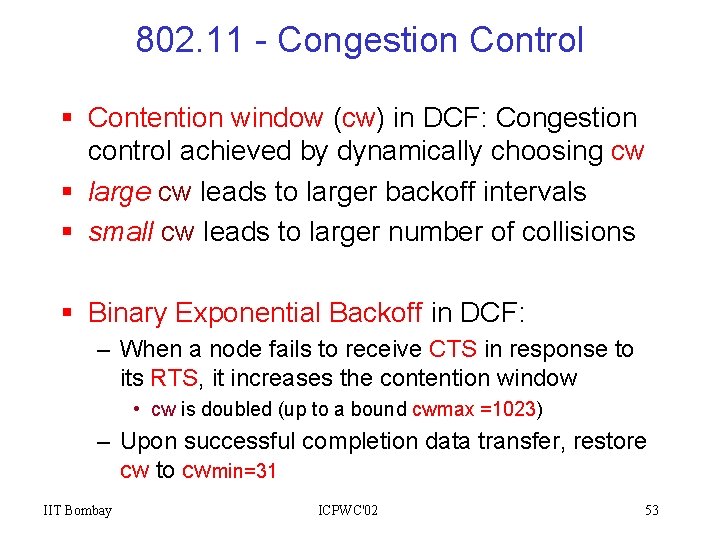 802.11 - Congestion Control

▪ Contention window (cw) in DCF: Congestion control achieved by dynamically choosing cw

▪ large cw leads to larger backoff intervals

▪ small cw leads to larger number of collisions

▪ Binary Exponential Backoff in DCF:

– When a node fails to receive CTS in response to its RTS, it increases the contention window

• cw is doubled (up to a bound cwmax =1023)

– Upon successful completion data transfer, restore cw to cwmin=31

IIT Bombay

ICPWC'02

53